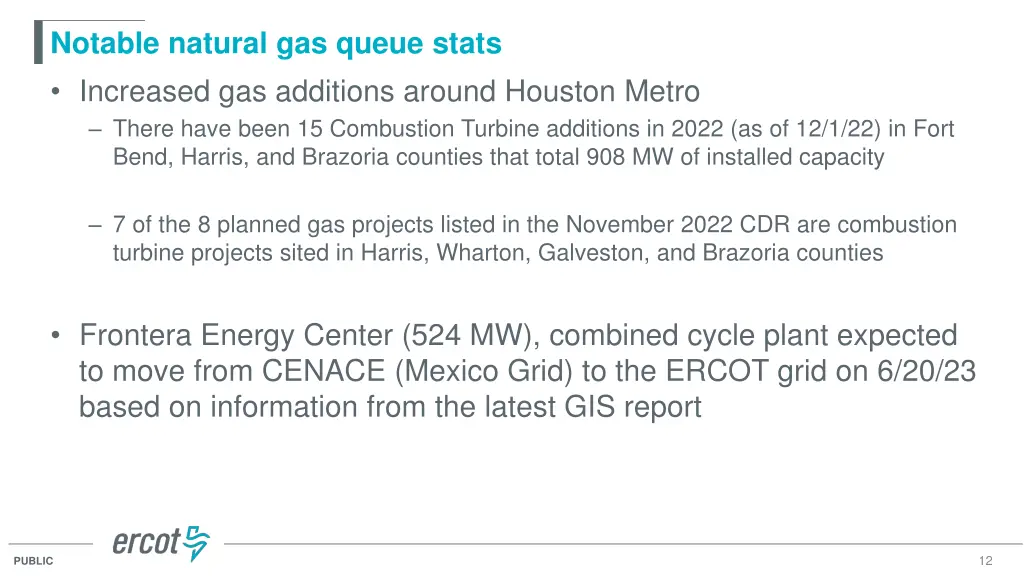 Notable natural gas queue stats

• Increased gas additions around Houston Metro

– There have been 15 Combustion Turbine additions in 2022 (as of 12/1/22) in Fort Bend, Harris, and Brazoria counties that total 908 MW of installed capacity

– 7 of the 8 planned gas projects listed in the November 2022 CDR are combustion turbine projects sited in Harris, Wharton, Galveston, and Brazoria counties

• Frontera Energy Center (524 MW), combined cycle plant expected to move from CENACE (Mexico Grid) to the ERCOT grid on 6/20/23 based on information from the latest GIS report

ercot

PUBLIC

12